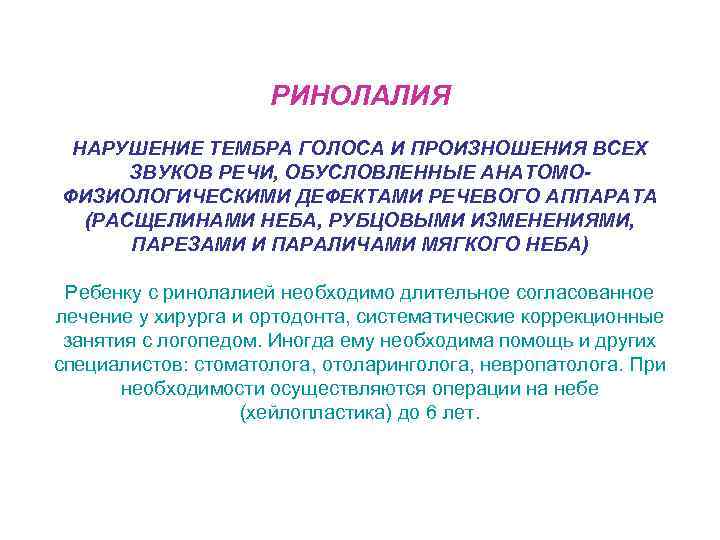 РИНОЛАЛИЯ

НАРУШЕНИЕ ТЕМБРА ГОЛОСА И ПРОИЗНОШЕНИЯ ВСЕХ ЗВУКОВ РЕЧИ, ОБУСЛОВЛЕННЫЕ АНАТОМО-ФИЗИОЛОГИЧЕСКИМИ ДЕФЕКТАМИ РЕЧЕВОГО АППАРАТА (РАСЩЕЛИНАМИ НЕБА, РУБЦОВЫМИ ИЗМЕНЕНИЯМИ, ПАРЕЗАМИ И ПАРАЛИЧАМИ МЯГКОГО НЕБА)

Ребенку с ринолалией необходимо длительное согласованное лечение у хирурга и ортодонта, систематические коррекционные занятия с логопедом. Иногда ему необходима помощь и других специалистов: стоматолога, отоларинголога, невропатолога. При необходимости осуществляются операции на небе (хейлопластика) до 6 лет.